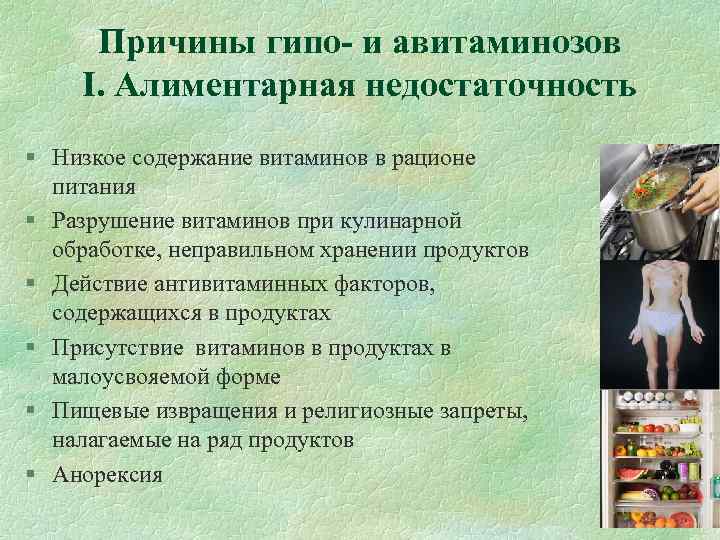 Причины гипо- и авитаминозов
I. Алиментарная недостаточность

▪ Низкое содержание витаминов в рационе питания
▪ Разрушение витаминов при кулинарной обработке, неправильном хранении продуктов
▪ Действие антивитаминных факторов, содержащихся в продуктах
▪ Присутствие витаминов в продуктах в малоусвояемой форме
▪ Пищевые извращения и религиозные запреты, налагаемые на ряд продуктов
▪ Анорексия